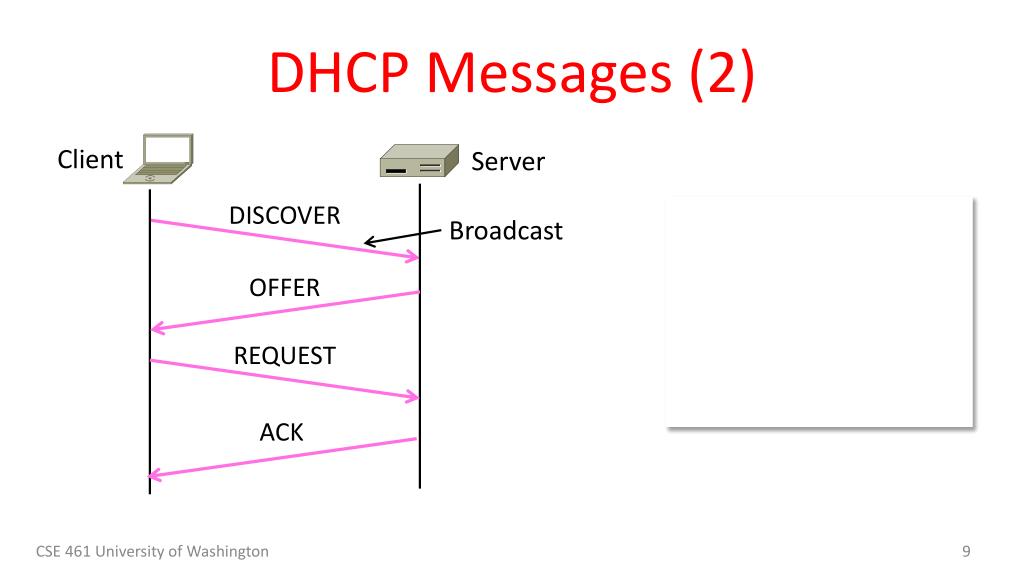 DHCP Messages (2)

Client

Server

DISCOVER

Broadcast

OFFER

REQUEST

ACK

CSE 461 University of Washington

9